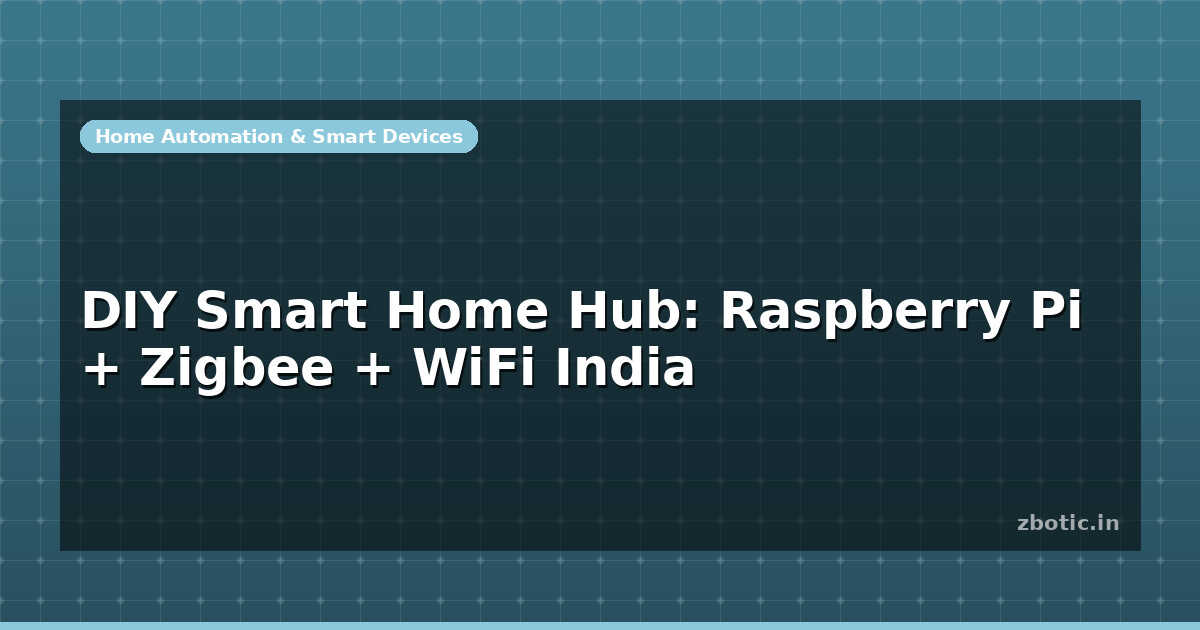 Home Automation & Smart Devices

DIY Smart Home Hub: Raspberry Pi + Zigbee + WiFi India

zbotic.in